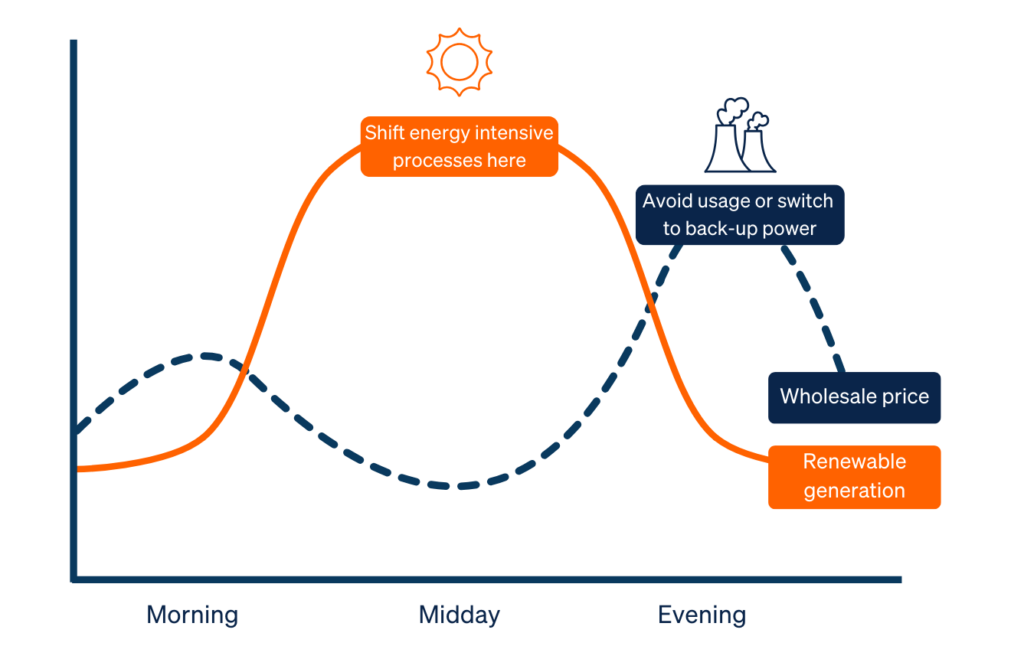 Shift energy intensive processes here

Avoid usage or switch to back-up power

Wholesale price

Renewable generation

Morning

Midday

Evening